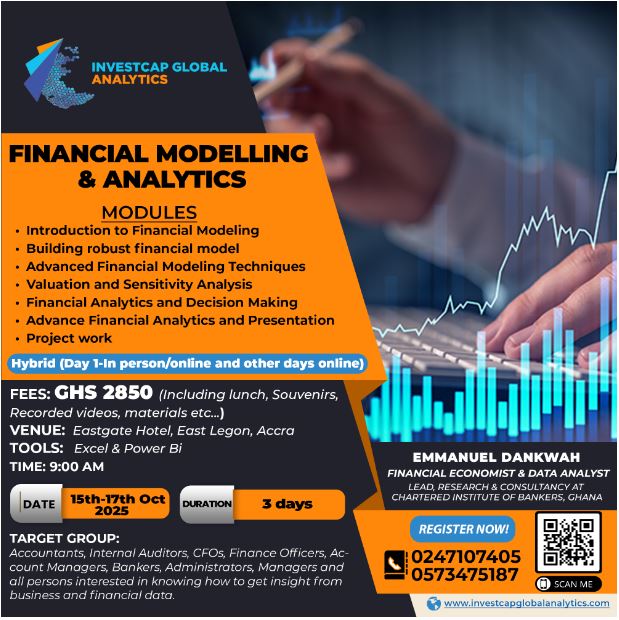 INVESTCAP GLOBAL ANALYTICS

FINANCIAL MODELLING & ANALYTICS

MODULES
• Introduction to Financial Modeling
• Building robust financial model
• Advanced Financial Modeling Techniques
• Valuation and Sensitivity Analysis
• Financial Analytics and Decision Making
• Advance Financial Analytics and Presentation
• Project work

Hybrid (Day 1-In person/online and other days online)

FEES: GHS 2850 (Including lunch, Souvenirs, Recorded videos, materials etc...)
VENUE: Eastgate Hotel, East Legon, Accra
TOOLS: Excel & Power Bi
TIME: 9:00 AM

DATE 15th-17th Oct 2025
DURATION 3 days

TARGET GROUP:
Accountants, Internal Auditors, CFOs, Finance Officers, Account Managers, Bankers, Administrators, Managers and all persons interested in knowing how to get insight from business and financial data.

EMMANUEL DANKWAH
FINANCIAL ECONOMIST & DATA ANALYST
LEAD, RESEARCH & CONSULTANCY AT CHARTERED INSTITUTE OF BANKERS, GHANA

REGISTER NOW!
0247107405
0573475187
SCAN ME
www.investcapglobalanalytics.com